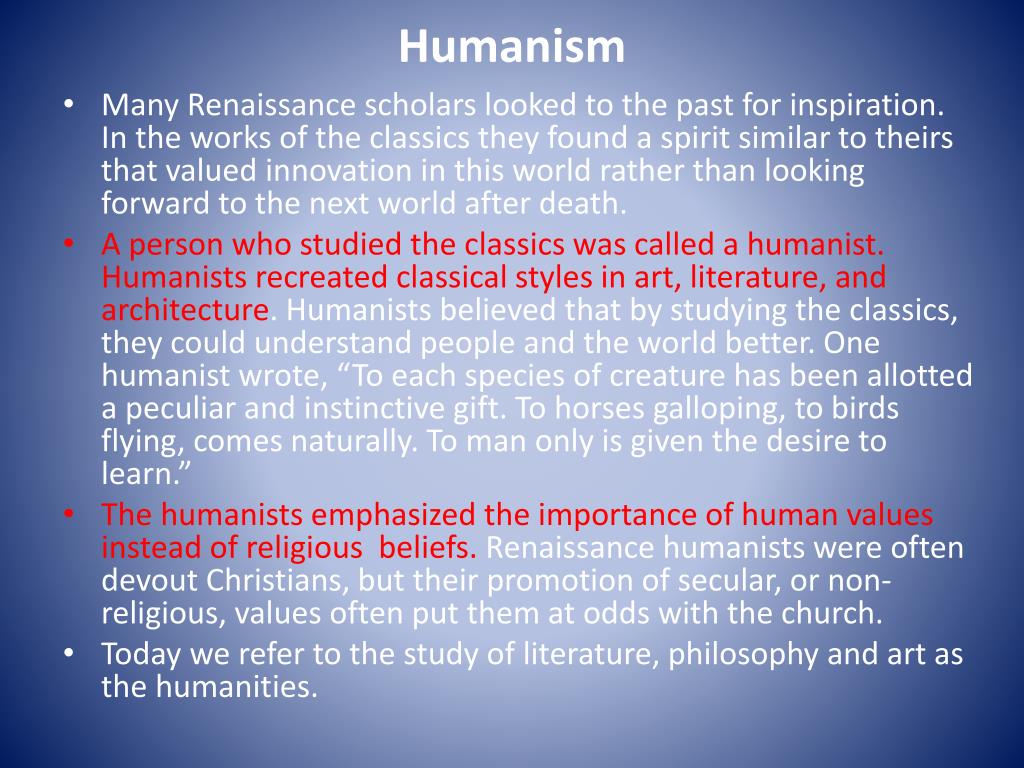 Humanism

• Many Renaissance scholars looked to the past for inspiration. In the works of the classics they found a spirit similar to theirs that valued innovation in this world rather than looking forward to the next world after death.

• A person who studied the classics was called a humanist. Humanists recreated classical styles in art, literature, and architecture. Humanists believed that by studying the classics, they could understand people and the world better. One humanist wrote, “To each species of creature has been allotted a peculiar and instinctive gift. To horses galloping, to birds flying, comes naturally. To man only is given the desire to learn.”

• The humanists emphasized the importance of human values instead of religious beliefs. Renaissance humanists were often devout Christians, but their promotion of secular, or non-religious, values often put them at odds with the church.

• Today we refer to the study of literature, philosophy and art as the humanities.